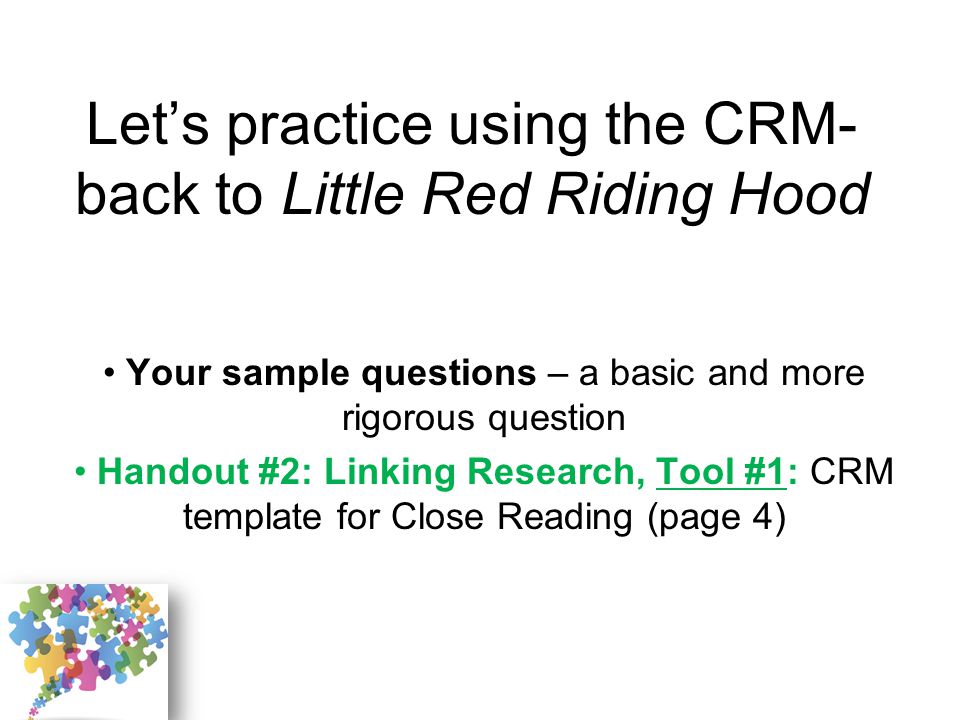 Let’s practice using the CRM- back to Little Red Riding Hood

• Your sample questions – a basic and more rigorous question

• Handout #2: Linking Research, Tool #1: CRM template for Close Reading (page 4)